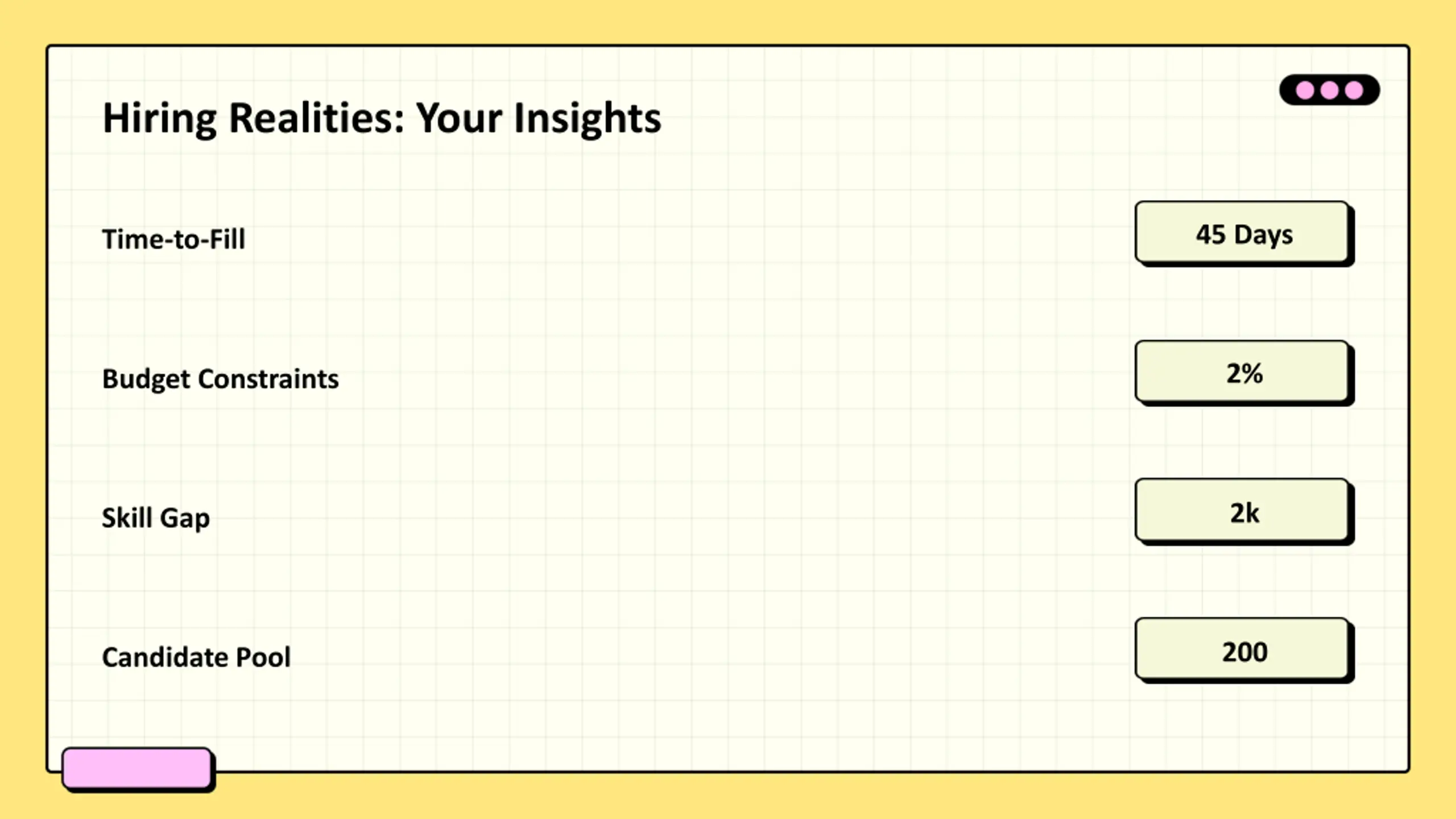 Hiring Realities: Your Insights

Time-to-Fill

45 Days

Budget Constraints

2%

Skill Gap

2k

Candidate Pool

200